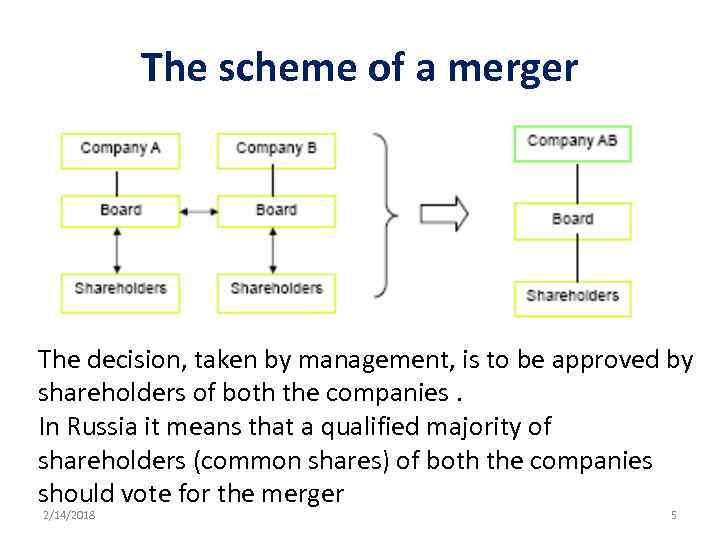 The scheme of a merger

Company A

Board

Shareholders

Company B

Board

Shareholders

Company AB

Board

Shareholders

The decision, taken by management, is to be approved by shareholders of both the companies .
In Russia it means that a qualified majority of shareholders (common shares) of both the companies should vote for the merger

2/14/2018

5